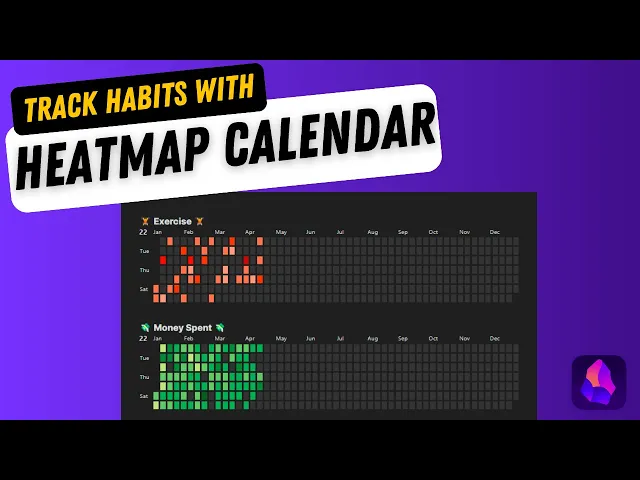 TRACK HABITS WITH
HEATMAP CALENDAR

Exercise
22 Jan Feb Mar Apr May Jun Jul Aug Sep Oct Nov Dec
Tue
Thu
Sat

Money Spent
22 Jan Feb Mar Apr May Jun Jul Aug Sep Oct Nov Dec
Tue
Thu
Sat